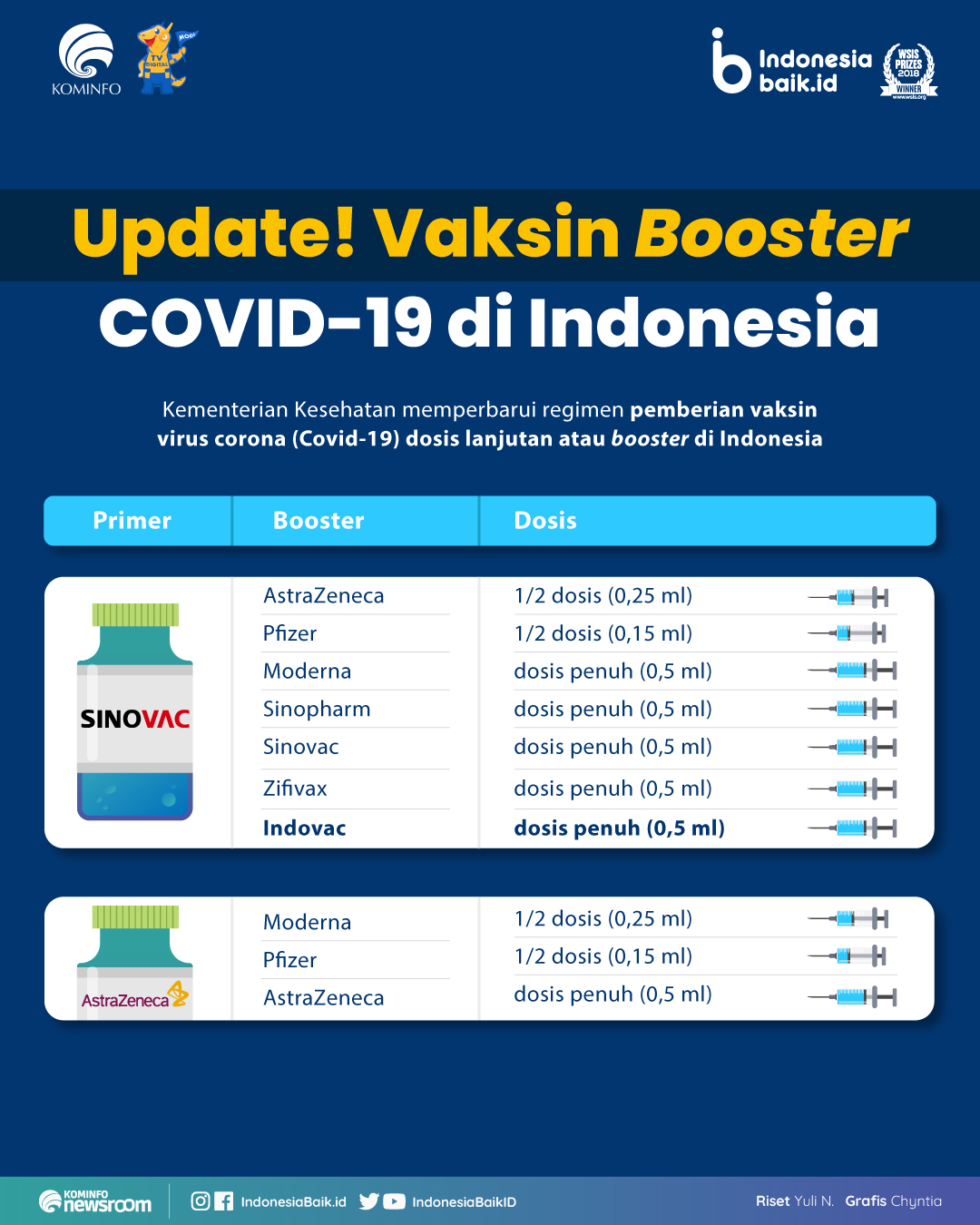 KOMINFO

TV DIGITAL

Indonesia baik.id

WSIS PRIZES 2018 WINNER

Update! Vaksin Booster COVID-19 di Indonesia

Kementerian Kesehatan memperbarui regimen pemberian vaksin virus corona (Covid-19) dosis lanjutan atau booster di Indonesia

| Primer | Booster | Dosis |
|---|---|---|
| SINOVAC | AstraZeneca | 1/2 dosis (0,25 ml) |
| | Pfizer | 1/2 dosis (0,15 ml) |
| | Moderna | dosis penuh (0,5 ml) |
| | Sinopharm | dosis penuh (0,5 ml) |
| | Sinovac | dosis penuh (0,5 ml) |
| | Zifivax | dosis penuh (0,5 ml) |
| | Indovac | dosis penuh (0,5 ml) |
| AstraZeneca | Moderna | 1/2 dosis (0,25 ml) |
| | Pfizer | 1/2 dosis (0,15 ml) |
| | AstraZeneca | dosis penuh (0,5 ml) |

KOMINFO newsroom IndonesiaBaik.id IndonesiaBaikID Riset Yuli N. Grafis Chyntia